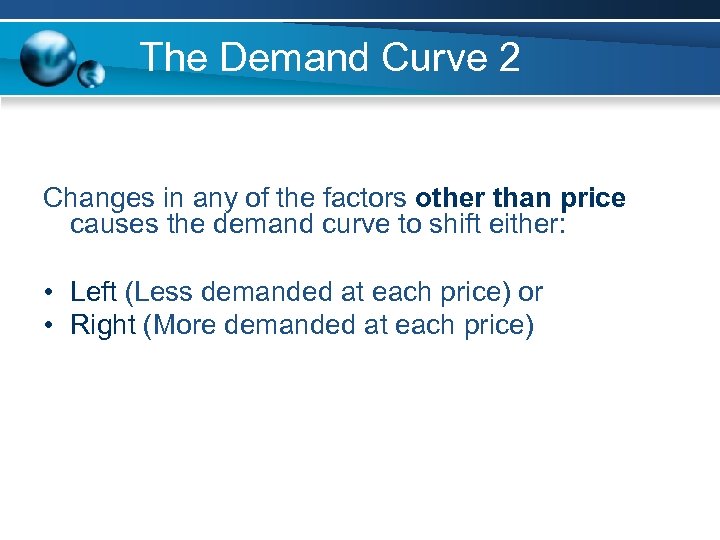 The Demand Curve 2

Changes in any of the factors other than price causes the demand curve to shift either:

• Left (Less demanded at each price) or
• Right (More demanded at each price)